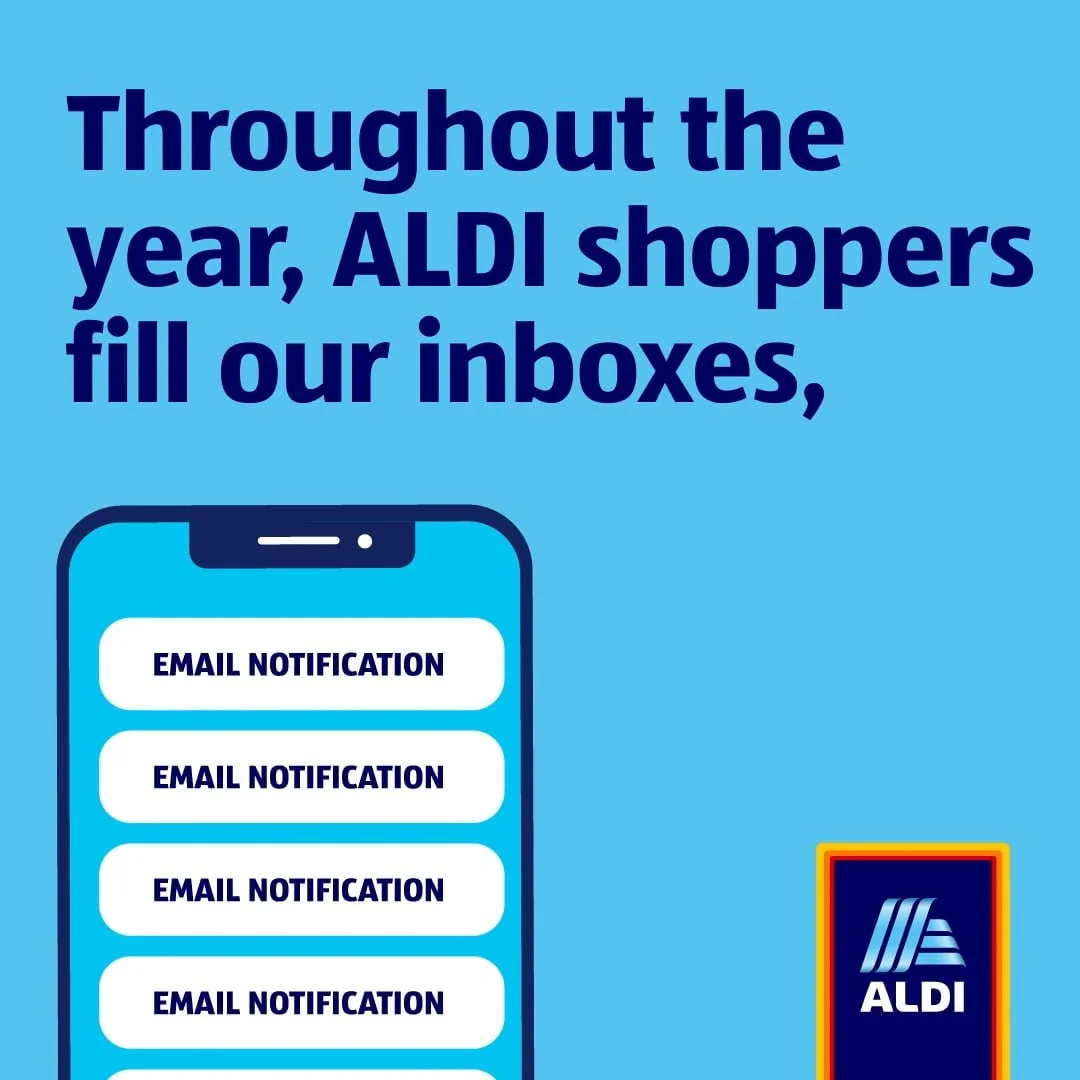 Throughout the year, ALDI shoppers fill our inboxes,

EMAIL NOTIFICATION

EMAIL NOTIFICATION

EMAIL NOTIFICATION

EMAIL NOTIFICATION

ALDI